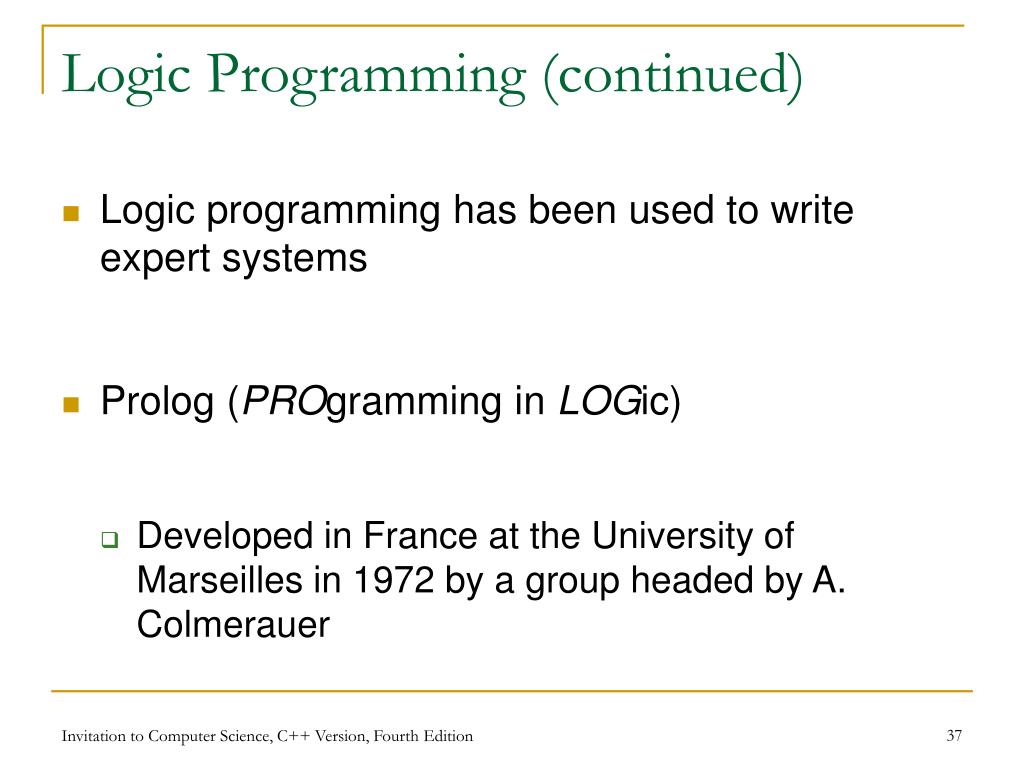 Logic Programming (continued)

Logic programming has been used to write expert systems

Prolog (PROgramming in LOGic)

Developed in France at the University of Marseilles in 1972 by a group headed by A. Colmerauer

Invitation to Computer Science, C++ Version, Fourth Edition

37